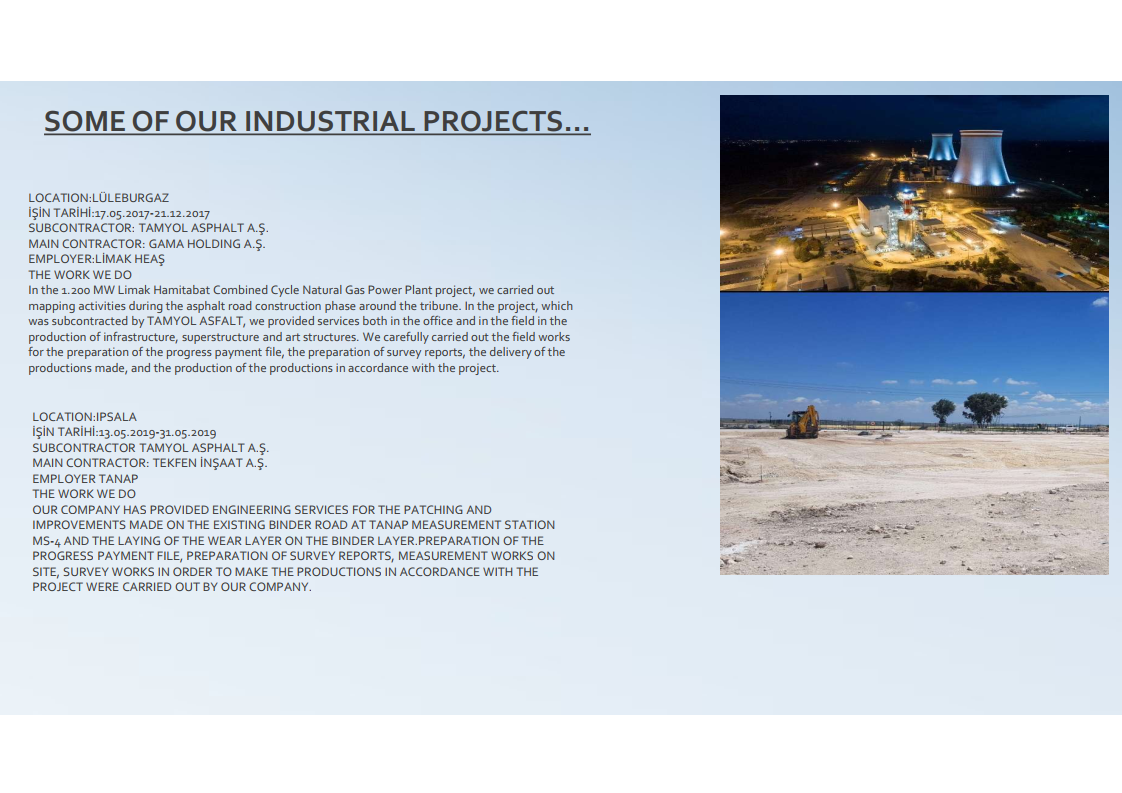 SOME OF OUR INDUSTRIAL PROJECTS…

LOCATION:LÜLEBURGAZ
İŞİN TARİHİ:17.05.2017-21.12.2017
SUBCONTRACTOR: TAMYOL ASPHALT A.Ş.
MAIN CONTRACTOR: GAMA HOLDING A.Ş.
EMPLOYER:LİMAK HEAŞ
THE WORK WE DO
In the 1.200 MW Limak Hamitabat Combined Cycle Natural Gas Power Plant project, we carried out mapping activities during the asphalt road construction phase around the tribune. In the project, which was subcontracted by TAMYOL ASFALT, we provided services both in the office and in the field in the production of infrastructure, superstructure and art structures. We carefully carried out the field works for the preparation of the progress payment file, the preparation of survey reports, the delivery of the productions made, and the production of the productions in accordance with the project.

LOCATION:IPSALA
İŞİN TARİHİ:13.05.2019-31.05.2019
SUBCONTRACTOR TAMYOL ASPHALT A.Ş.
MAIN CONTRACTOR: TEKFEN İNŞAAT A.Ş.
EMPLOYER TANAP
THE WORK WE DO
OUR COMPANY HAS PROVIDED ENGINEERING SERVICES FOR THE PATCHING AND IMPROVEMENTS MADE ON THE EXISTING BINDER ROAD AT TANAP MEASUREMENT STATION MS-4 AND THE LAYING OF THE WEAR LAYER ON THE BINDER LAYER.PREPARATION OF THE PROGRESS PAYMENT FILE, PREPARATION OF SURVEY REPORTS, MEASUREMENT WORKS ON SITE, SURVEY WORKS IN ORDER TO MAKE THE PRODUCTIONS IN ACCORDANCE WITH THE PROJECT WERE CARRIED OUT BY OUR COMPANY.